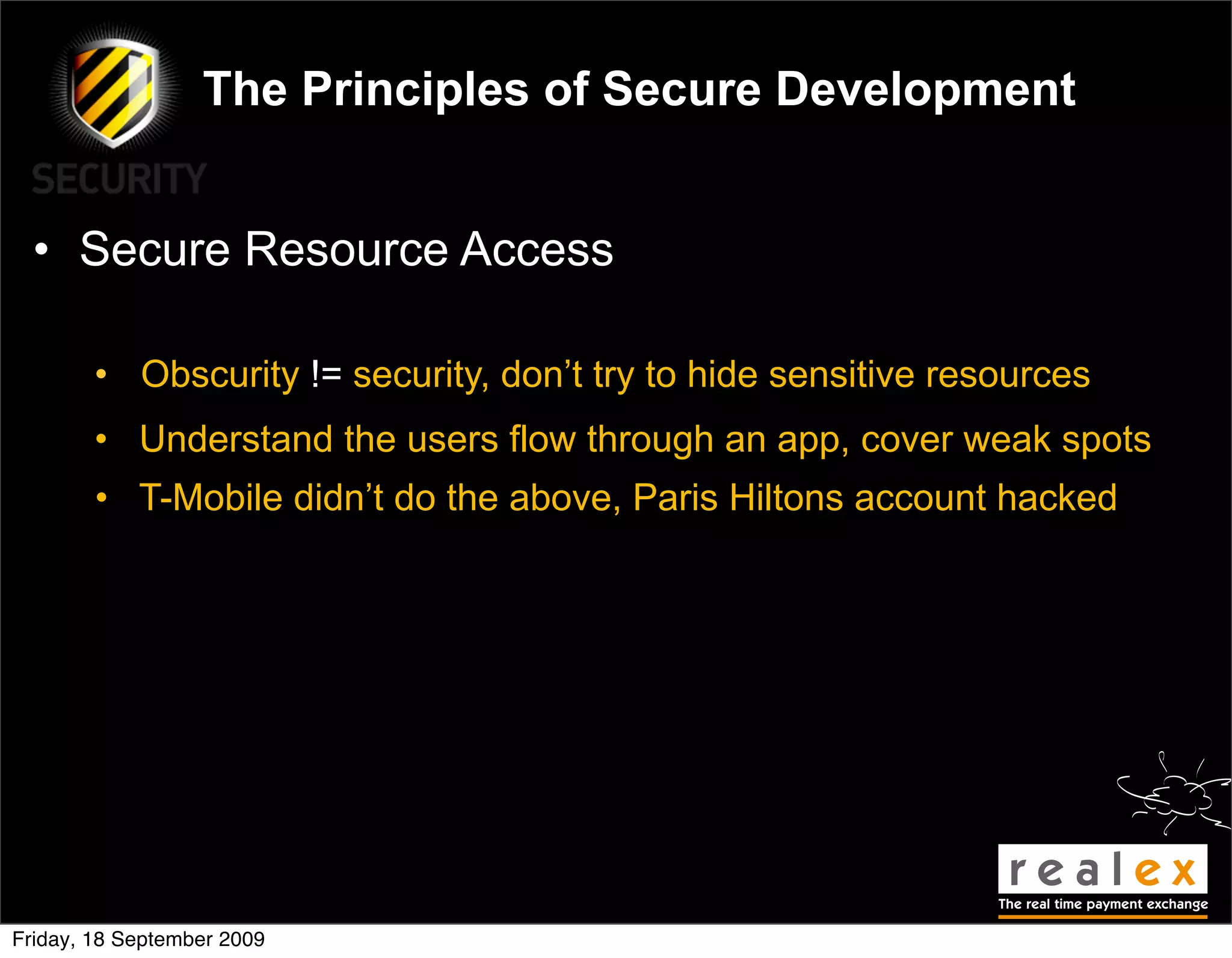 SECURITY

The Principles of Secure Development

• Secure Resource Access

• Obscurity != security, don’t try to hide sensitive resources

• Understand the users flow through an app, cover weak spots

• T-Mobile didn’t do the above, Paris Hiltons account hacked

realex
The real time payment exchange

Friday, 18 September 2009